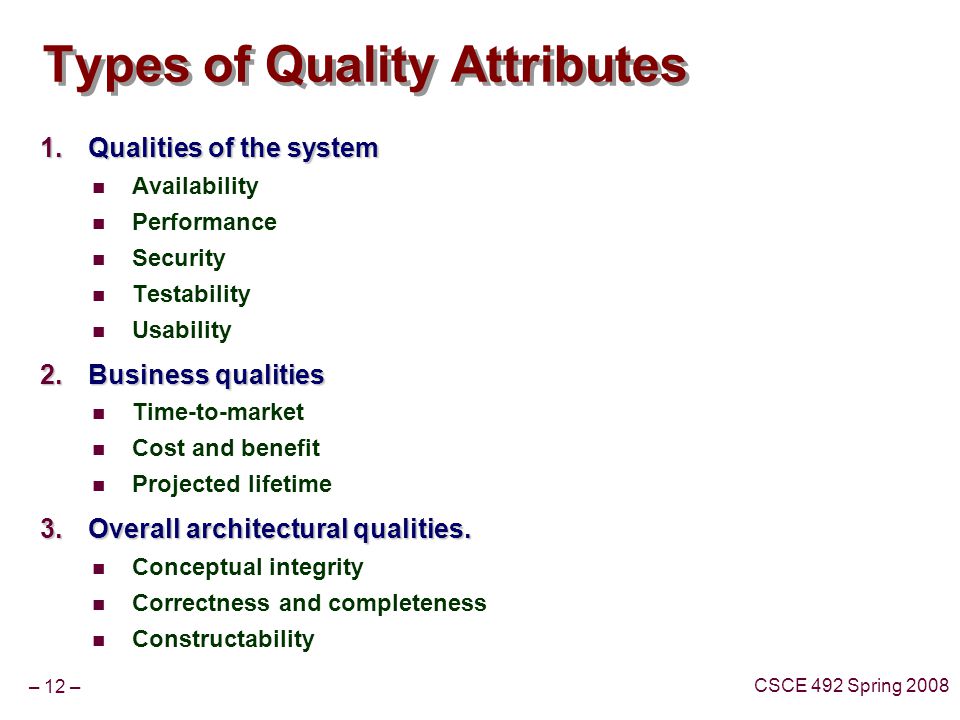 Types of Quality Attributes

1. Qualities of the system
- Availability
- Performance
- Security
- Testability
- Usability

2. Business qualities
- Time-to-market
- Cost and benefit
- Projected lifetime

3. Overall architectural qualities.
- Conceptual integrity
- Correctness and completeness
- Constructability

– 12 –

CSCE 492 Spring 2008